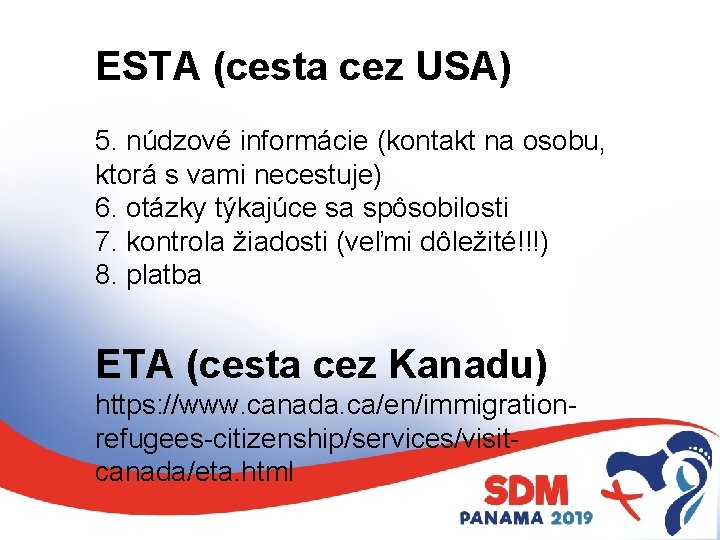 ESTA (cesta cez USA)

5. núdzové informácie (kontakt na osobu, ktorá s vami necestuje)
6. otázky týkajúce sa spôsobilosti
7. kontrola žiadosti (veľmi dôležité!!!)
8. platba

ETA (cesta cez Kanadu)
https://www.canada.ca/en/immigration-refugees-citizenship/services/visit-canada/eta.html

SDM
PANAMA 2019